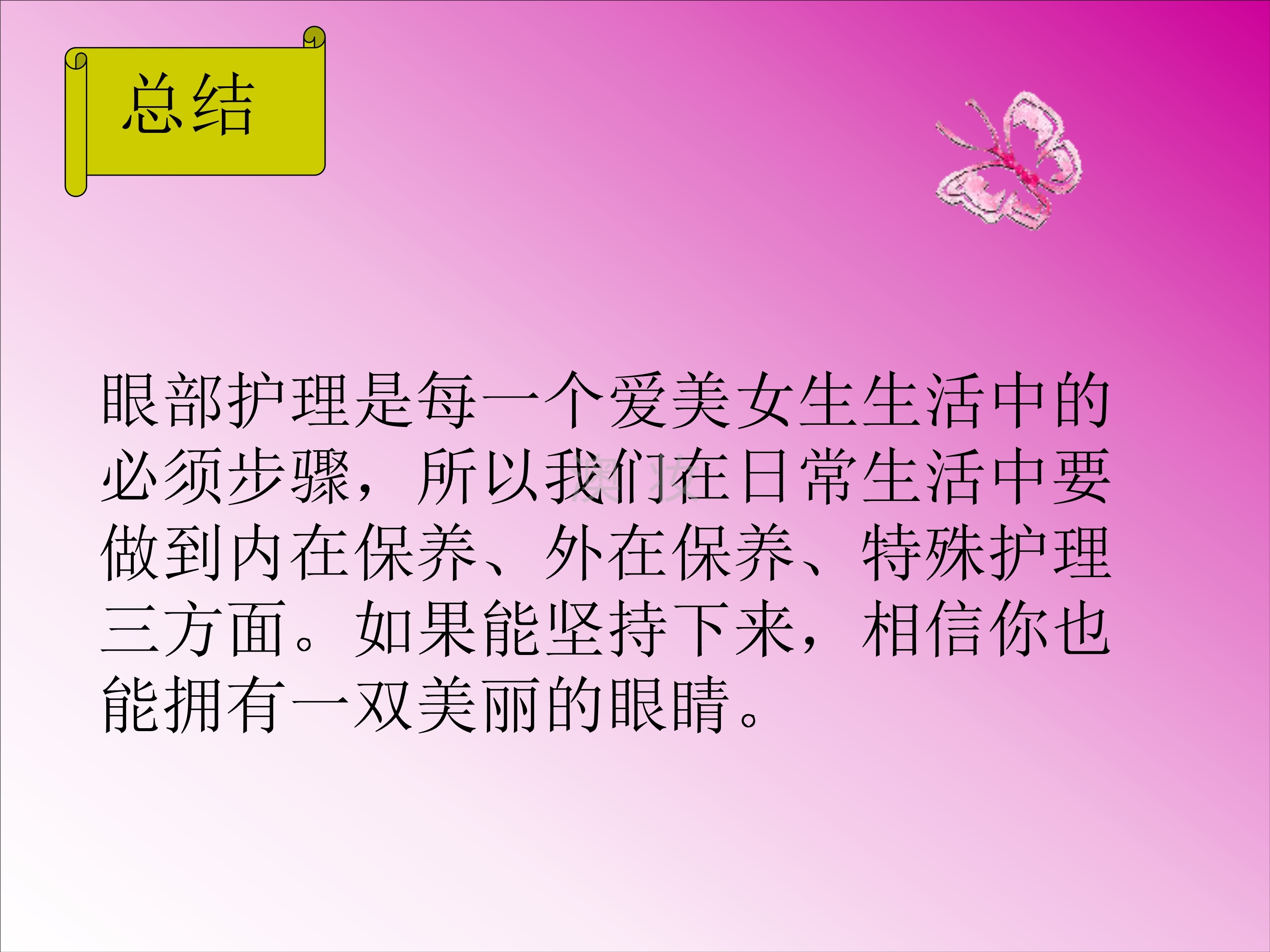 总结

眼部护理是每一个爱美女生生活中的必须步骤，所以我们在日常生活中要做到内在保养、外在保养、特殊护理三方面。如果能坚持下来，相信你也能拥有一双美丽的眼睛。